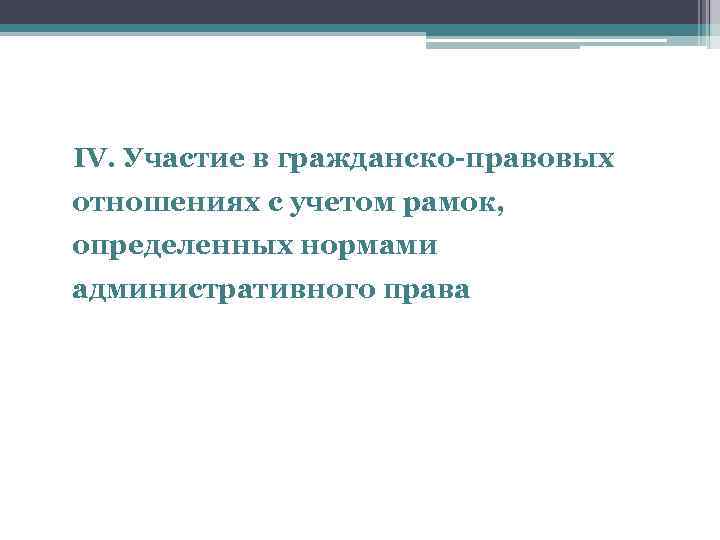 IV. Участие в гражданско-правовых отношениях с учетом рамок, определенных нормами административного права